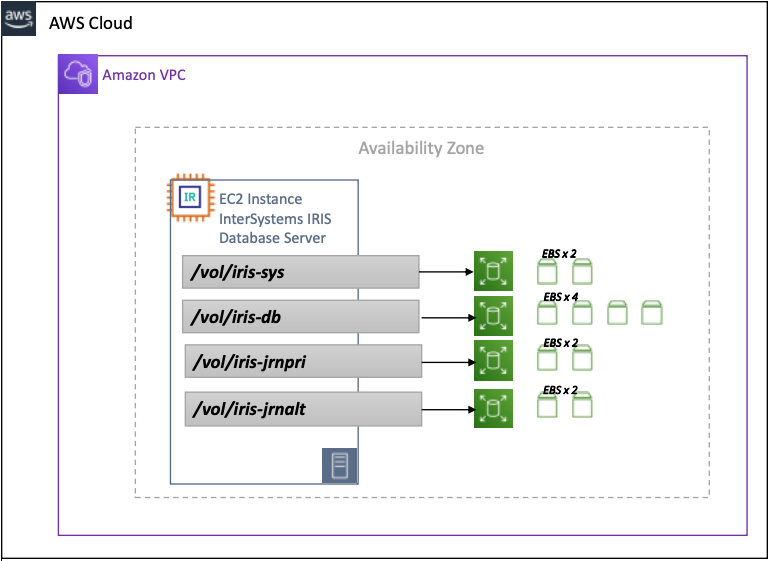 aws

AWS Cloud

Amazon VPC

Availability Zone

IR

EC2 Instance
InterSystems IRIS
Database Server

/vol/iris-sys

EBS x 2

/vol/iris-db

EBS x 4

/vol/iris-jrnpri

EBS x 2

/vol/iris-jrnalt

EBS x 2